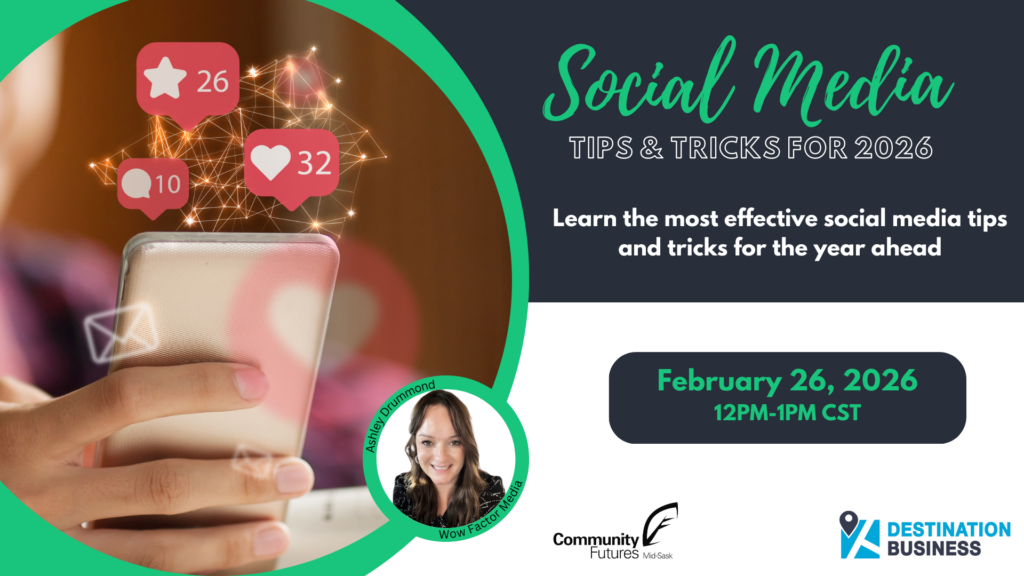 26

10

32

Social Media

TIPS & TRICKS FOR 2026

Learn the most effective social media tips and tricks for the year ahead

February 26, 2026
12PM-1PM CST

Ashley Drummond

Wow Factor Media

Community Futures Mid-Sask

DESTINATION BUSINESS